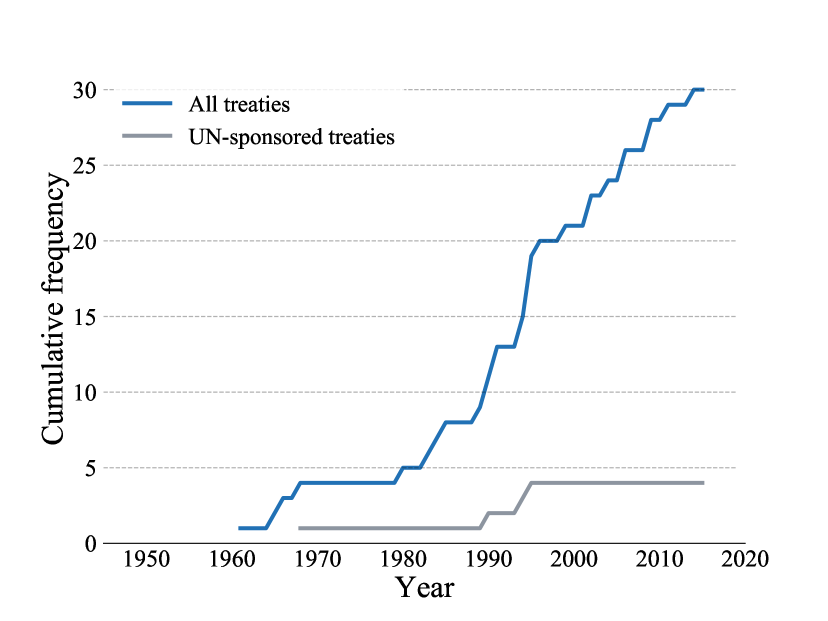 All treaties
UN-sponsored treaties

Cumulative frequency

30
25
20
15
10
5
0

1950 1960 1970 1980 1990 2000 2010 2020

Year